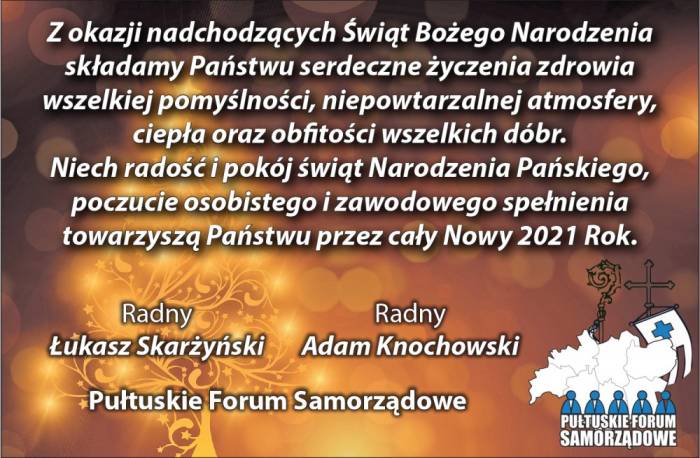 Z okazji nadchodzących Świąt Bożego Narodzenia składamy Państwu serdeczne życzenia zdrowia wszelkiej pomyślności, niepowtarzalnej atmosfery, ciepła oraz obfitości wszelkich dóbr.
Niech radość i pokój świąt Narodzenia Pańskiego, poczucie osobistego i zawodowego spełnienia towarzyszą Państwu przez cały Nowy 2021 Rok.

Radny
Łukasz Skarżyński

Radny
Adam Knochowski

Pułtuskie Forum Samorządowe

PUŁTUSKIE FORUM SAMORZĄDOWE